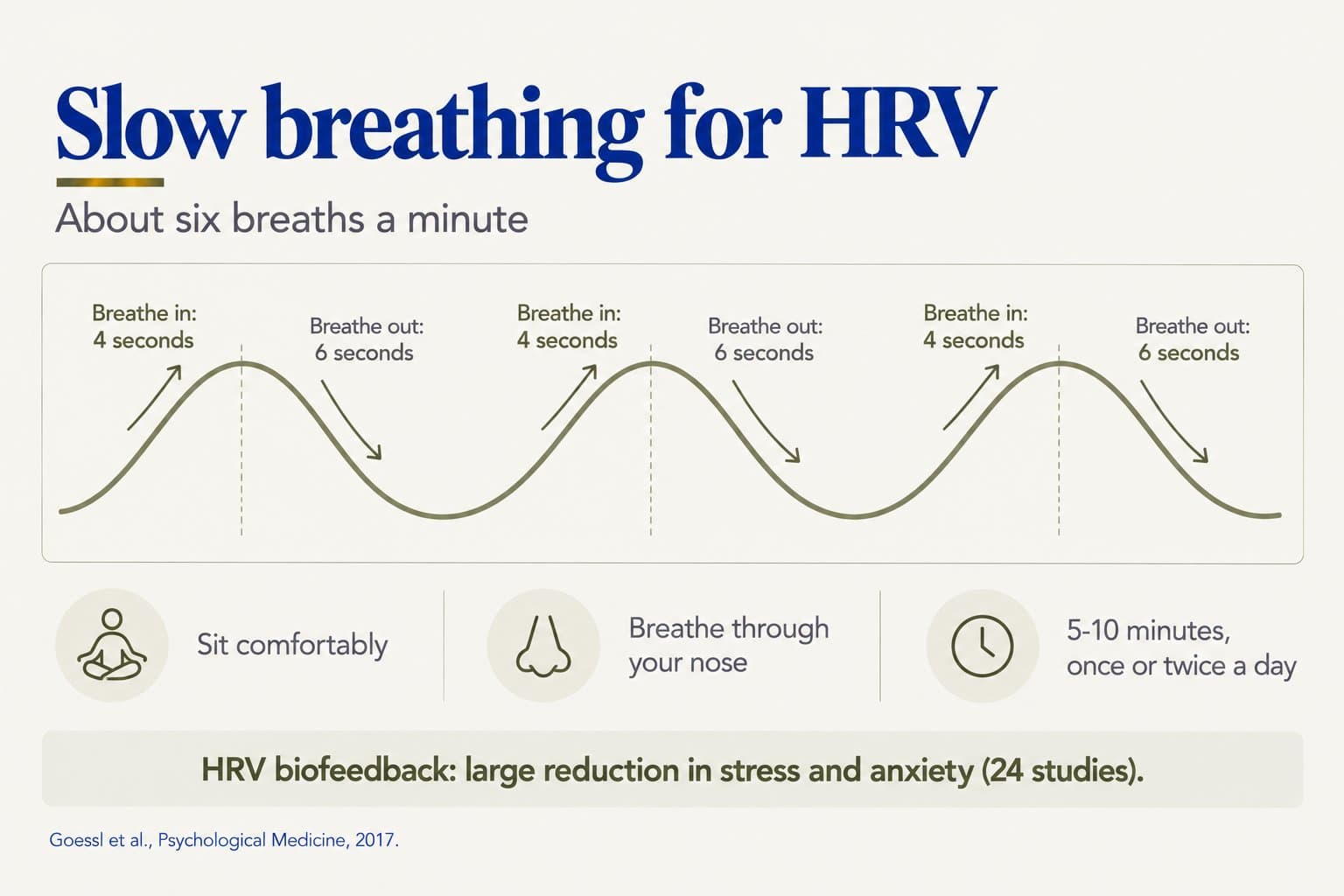 Slow breathing for HRV

About six breaths a minute

Breathe in:
4 seconds

Breathe out:
6 seconds

Breathe in:
4 seconds

Breathe out:
6 seconds

Breathe in:
4 seconds

Breathe out:
6 seconds

Sit comfortably

Breathe through your nose

5-10 minutes, once or twice a day

HRV biofeedback: large reduction in stress and anxiety (24 studies).

Goessl et al., Psychological Medicine, 2017.